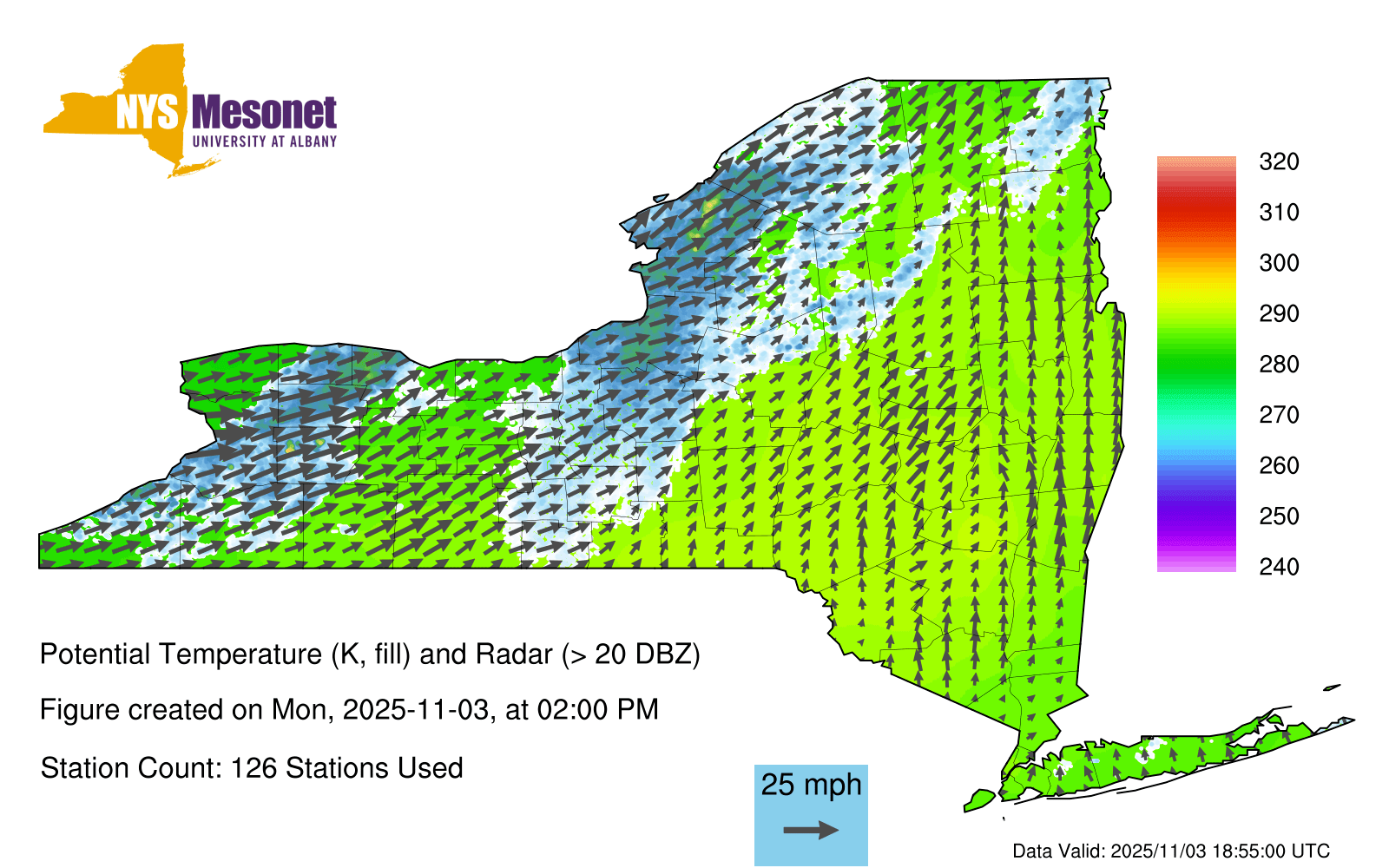 NYS Mesonet
UNIVERSITY AT ALBANY

320
310
300
290
280
270
260
250
240

Potential Temperature (K, fill) and Radar (> 20 DBZ)

Figure created on Mon, 2025-11-03, at 02:00 PM

Station Count: 126 Stations Used

25 mph

Data Valid: 2025/11/03 18:55:00 UTC